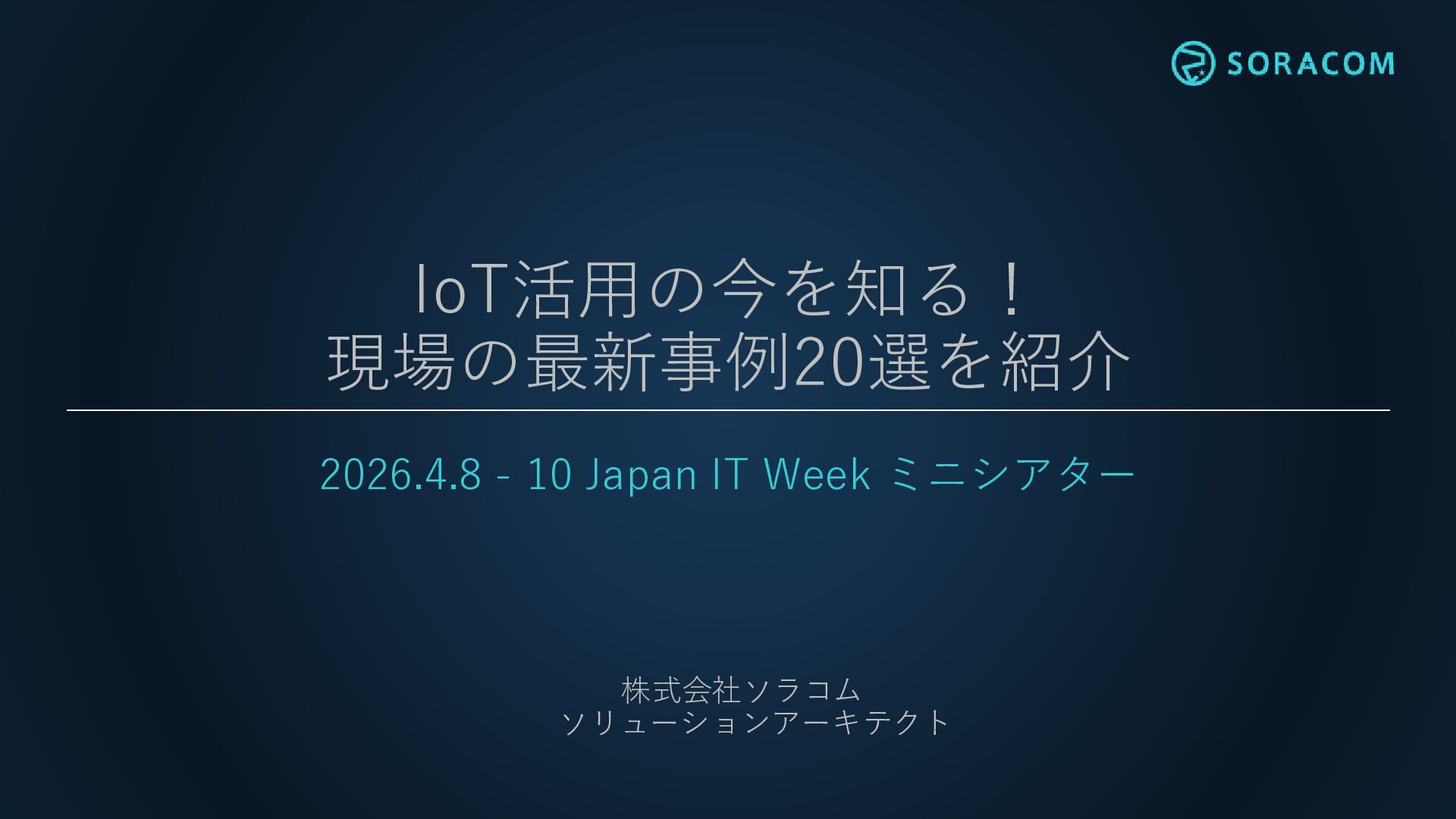 SORACOM

IoT活用の今を知る！
現場の最新事例20選を紹介

2026.4.8 - 10 Japan IT Week ミニシアター

株式会社ソラコム
ソリューションアーキテクト